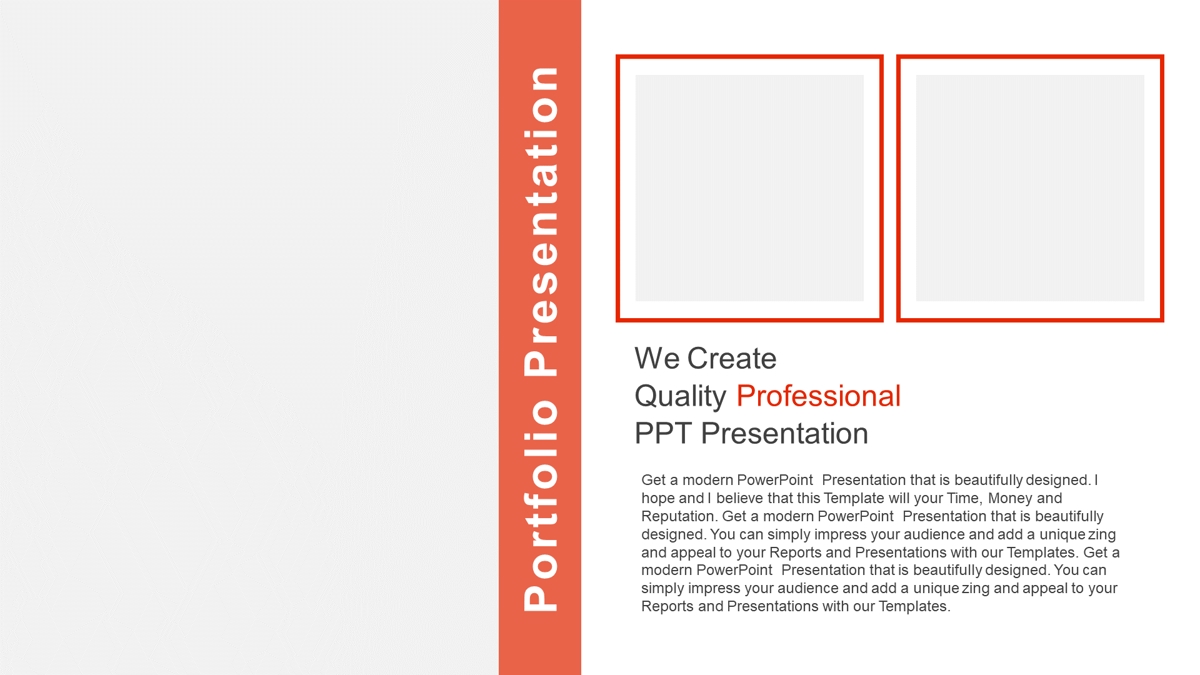 Portfolio Presentation

We Create
Quality Professional
PPT Presentation

Get a modern PowerPoint Presentation that is beautifully designed. I hope and I believe that this Template will your Time, Money and Reputation. Get a modern PowerPoint Presentation that is beautifully designed. You can simply impress your audience and add a unique zing and appeal to your Reports and Presentations with our Templates. Get a modern PowerPoint Presentation that is beautifully designed. You can simply impress your audience and add a unique zing and appeal to your Reports and Presentations with our Templates.